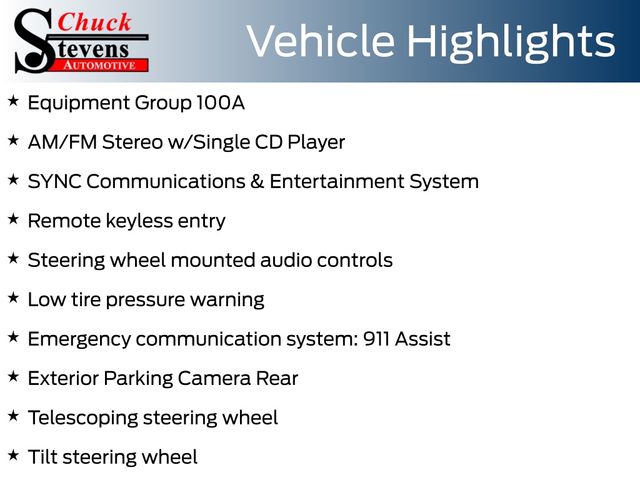 Chuck Stevens AUTOMOTIVE

Vehicle Highlights

★ Equipment Group 100A

★ AM/FM Stereo w/Single CD Player

★ SYNC Communications & Entertainment System

★ Remote keyless entry

★ Steering wheel mounted audio controls

★ Low tire pressure warning

★ Emergency communication system: 911 Assist

★ Exterior Parking Camera Rear

★ Telescoping steering wheel

★ Tilt steering wheel